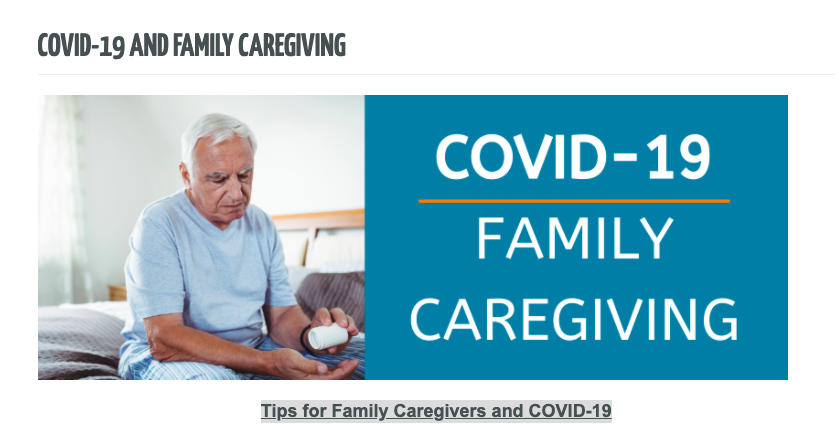 COVID-19 AND FAMILY CAREGIVING

COVID-19

FAMILY CAREGIVING

Tips for Family Caregivers and COVID-19